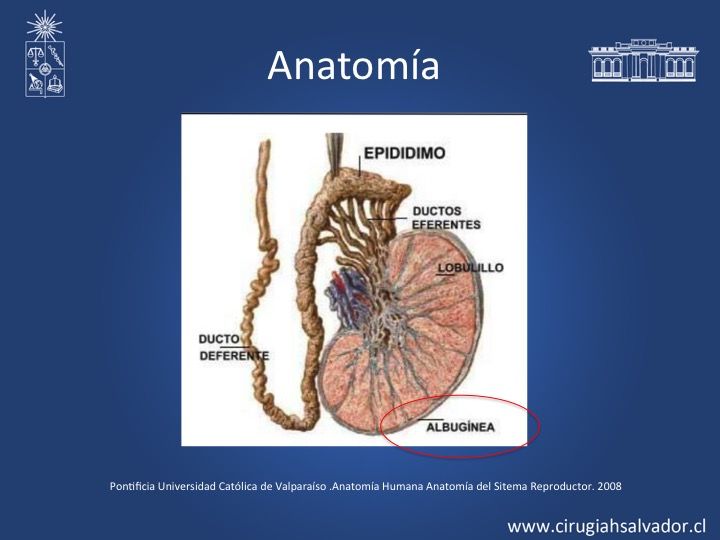 Anatomía

EPIDIDIMO

DUCTOS EFERENTES

LOBULILLO

DUCTO DEFERENTE

ALBUGÍNEA

Pontificia Universidad Católica de Valparaíso .Anatomía Humana Anatomía del Sitema Reproductor. 2008

www.cirugiahsalvador.cl